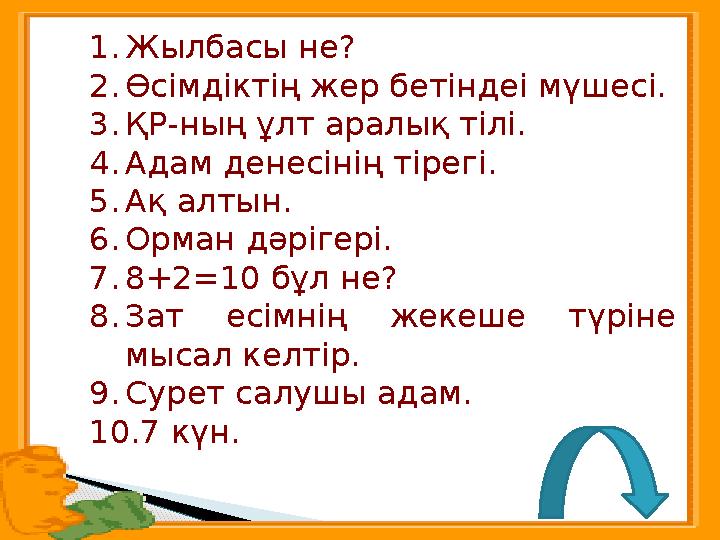 1. Жылбасы не?
2. Өсімдіктің жер бетіндеі мүшесі.
3. ҚР-ның ұлт аралық тілі.
4. Адам денесінің тірегі.
5. Ақ алтын.
6. Орман дәрігері.
7. $8+2=10$ бұл не?
8. Зат есімнің жекеше түріне мысал келтір.
9. Сурет салушы адам.
10. 7 күн.